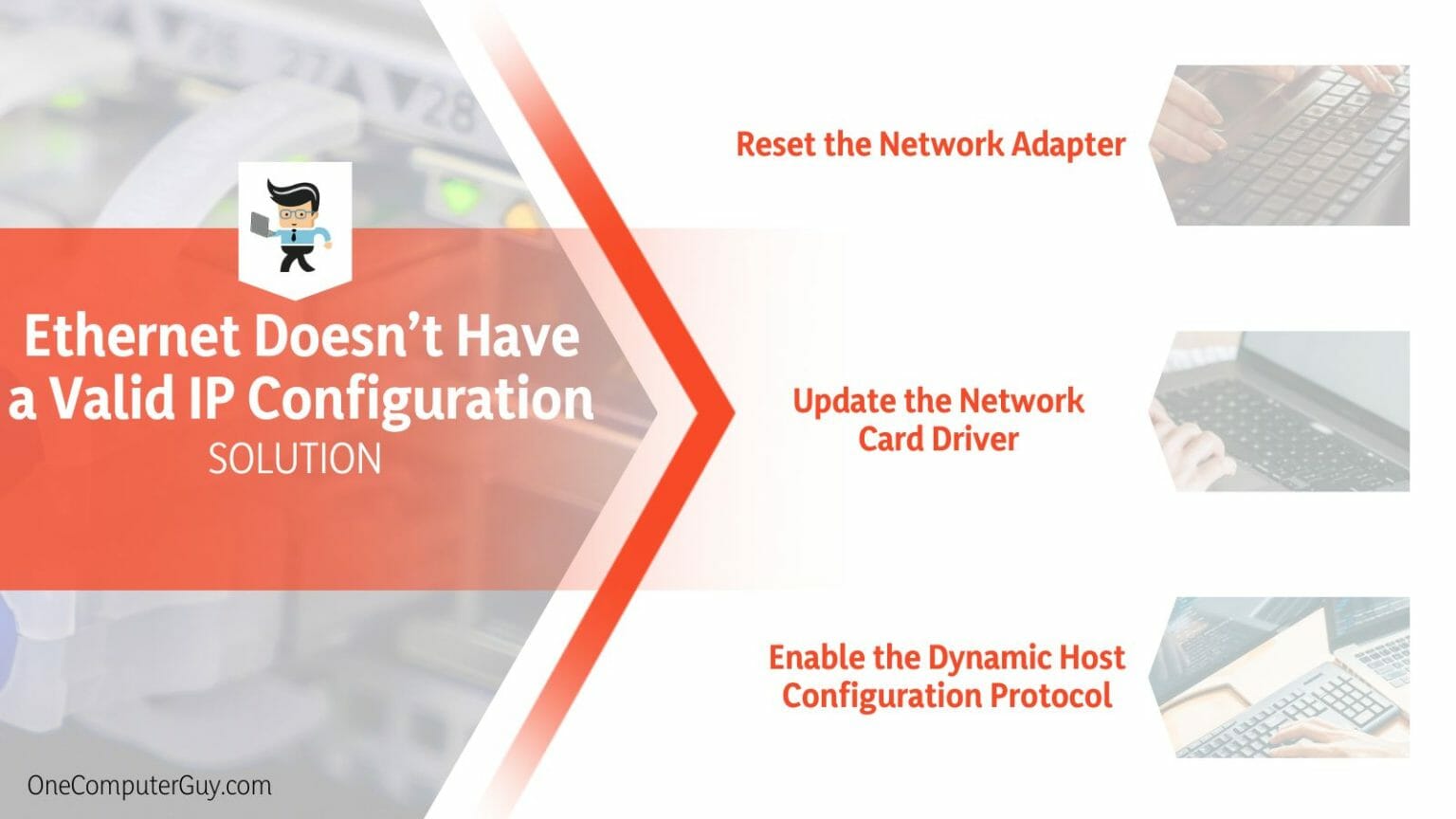 Ethernet Doesn’t Have a Valid IP Configuration
SOLUTION

Reset the Network Adapter

Update the Network Card Driver

Enable the Dynamic Host Configuration Protocol

OneComputerGuy.com